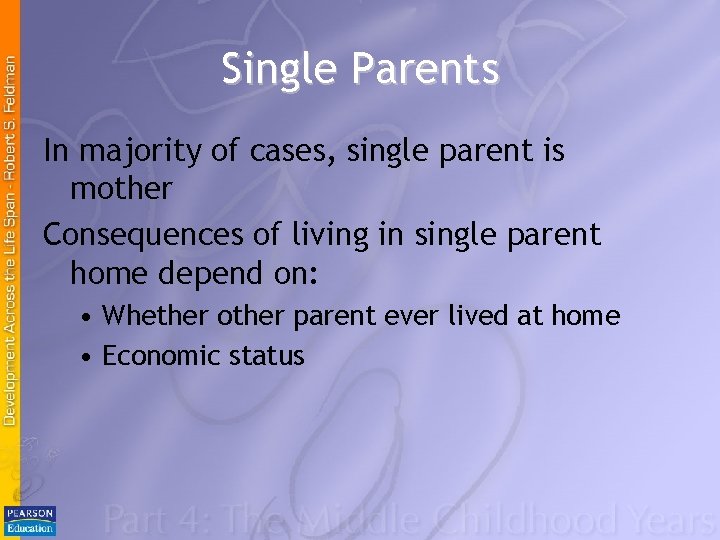 Development Across the Life Span - Robert S. Feldman

Single Parents

In majority of cases, single parent is mother

Consequences of living in single parent home depend on:

• Whether other parent ever lived at home
• Economic status

PEARSON Education

Part 4: The Middle Childhood Years